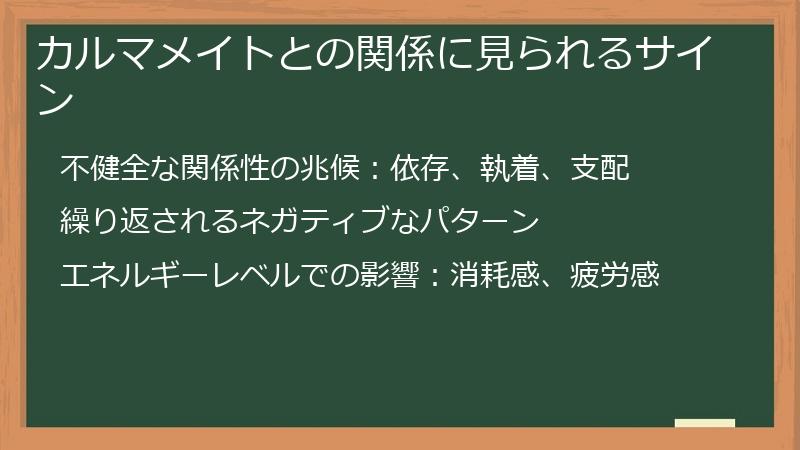 カルマメイトとの関係に見られるサイン

不健全な関係性の兆候：依存、執着、支配

繰り返されるネガティブなパターン

エネルギーレベルでの影響：消耗感、疲労感